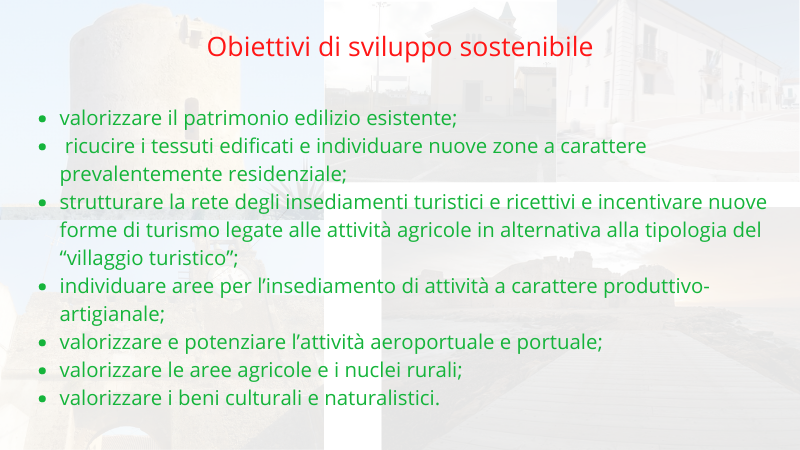 Obiettivi di sviluppo sostenibile

- valorizzare il patrimonio edilizio esistente;
- ricucire i tessuti edificati e individuare nuove zone a carattere prevalentemente residenziale;
- strutturare la rete degli insediamenti turistici e ricettivi e incentivare nuove forme di turismo legate alle attività agricole in alternativa alla tipologia del “villaggio turistico”;
- individuare aree per l’insediamento di attività a carattere produttivo-artigianale;
- valorizzare e potenziare l’attività aeroportuale e portuale;
- valorizzare le aree agricole e i nuclei rurali;
- valorizzare i beni culturali e naturalistici.